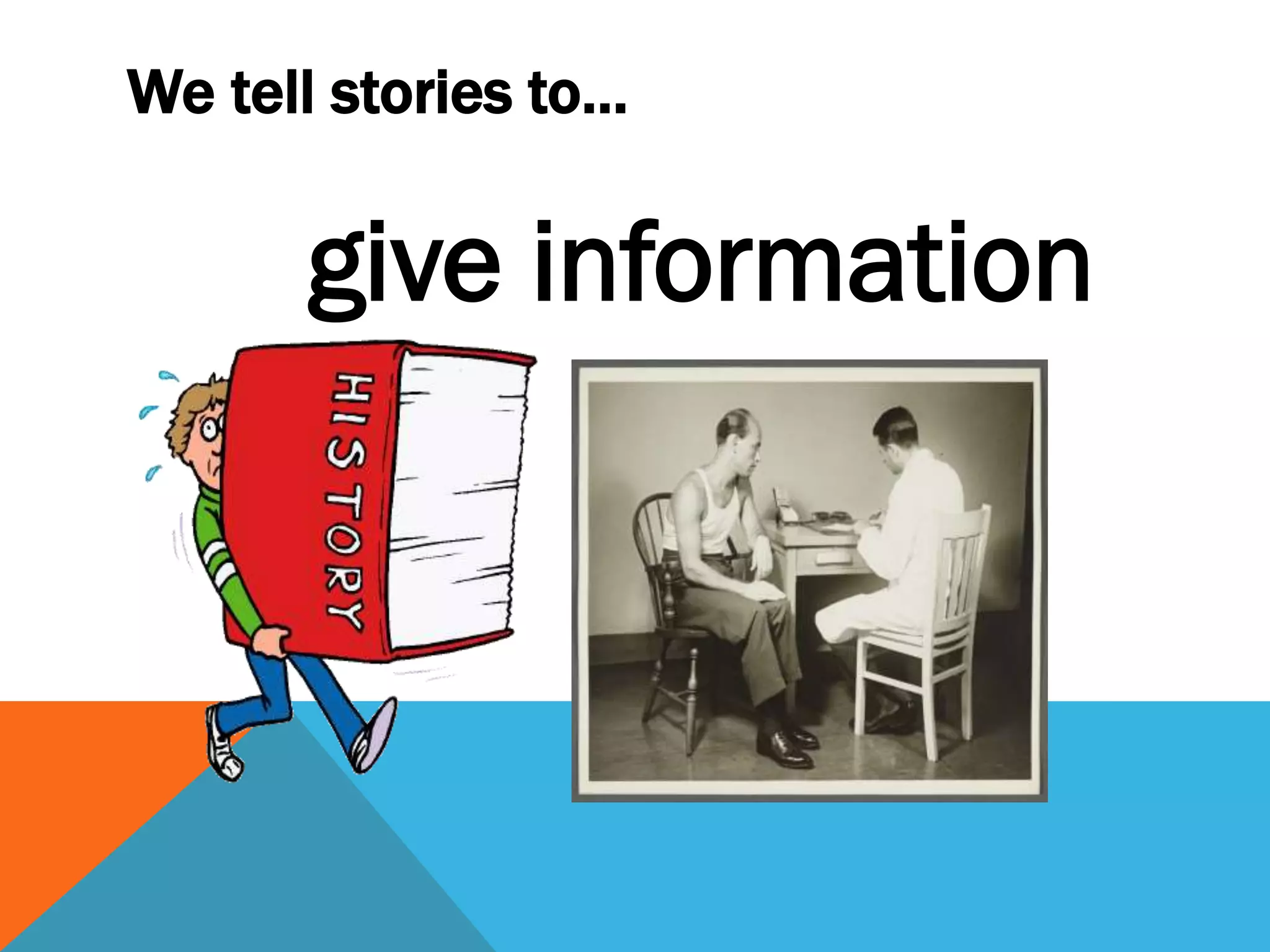 We tell stories to...

give information

HISTORY